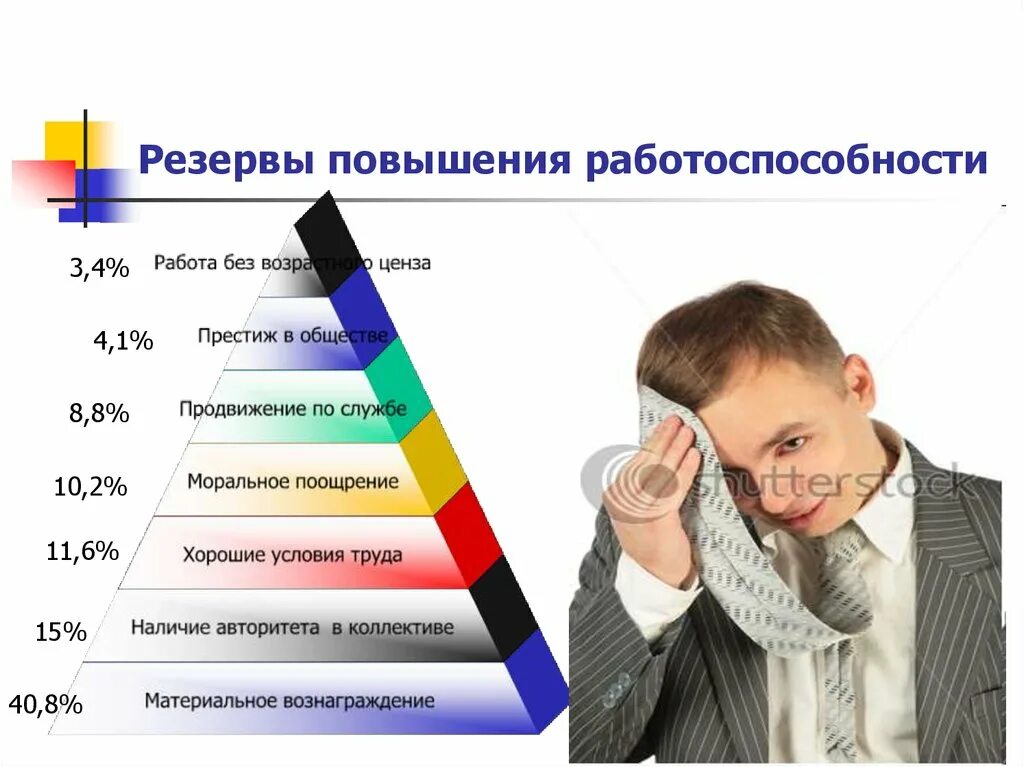 Резервы повышения работоспособности

3,4% Работа без возрастного ценза

4,1% Престиж в обществе

8,8% Продвижение по службе

10,2% Моральное поощрение

11,6% Хорошие условия труда

15% Наличие авторитета в коллективе

40,8% Материальное вознаграждение

shutterstock